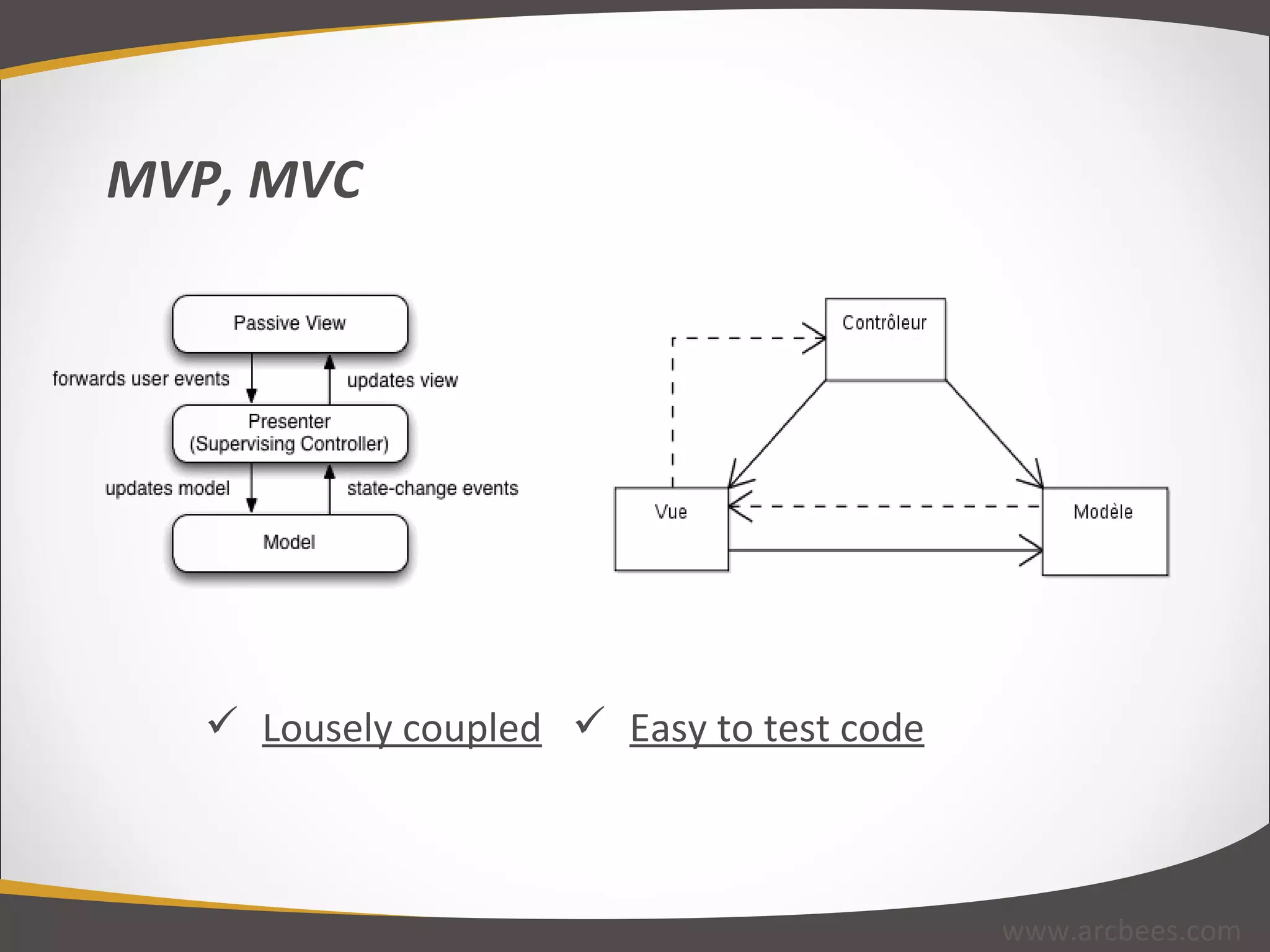 MVP, MVC

Passive View

forwards user events

updates view

Presenter
(Supervising Controller)

updates model

state-change events

Model

Contrôleur

Vue

Modèle

✓ Lousely coupled ✓ Easy to test code

www.arcbees.com